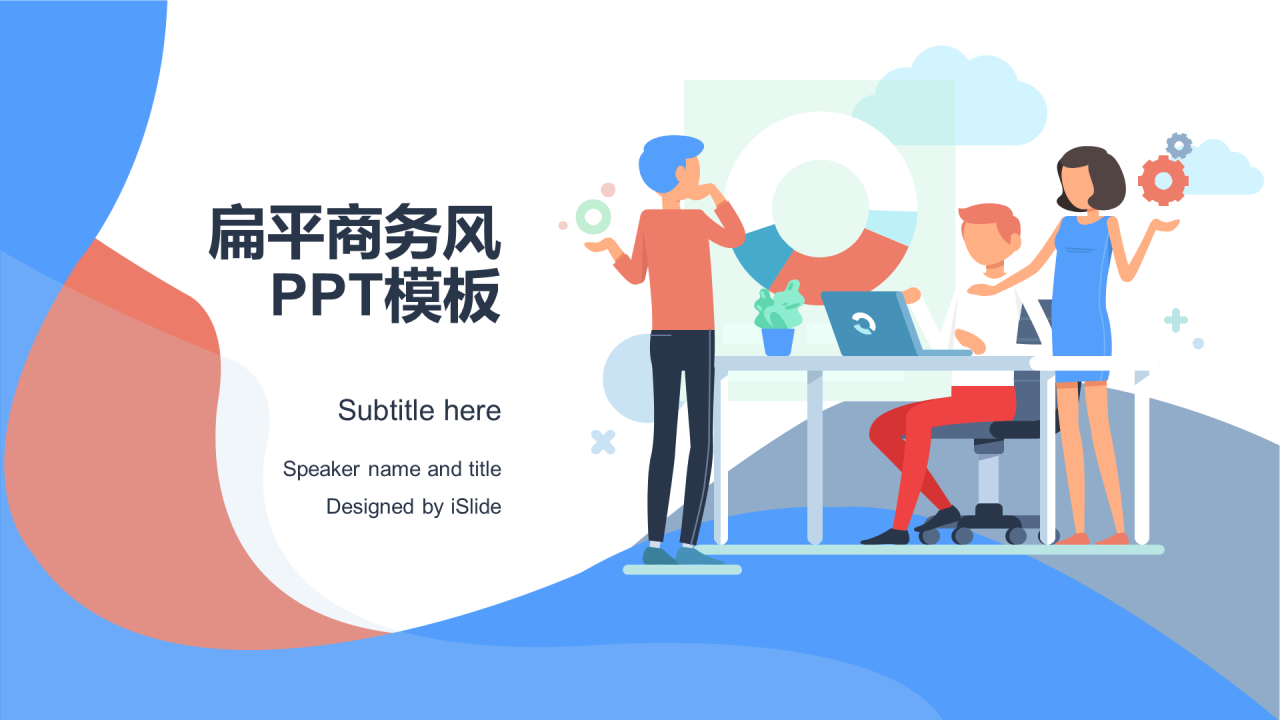 扁平商务风
PPT模板

Subtitle here

Speaker name and title

Designed by iSlide